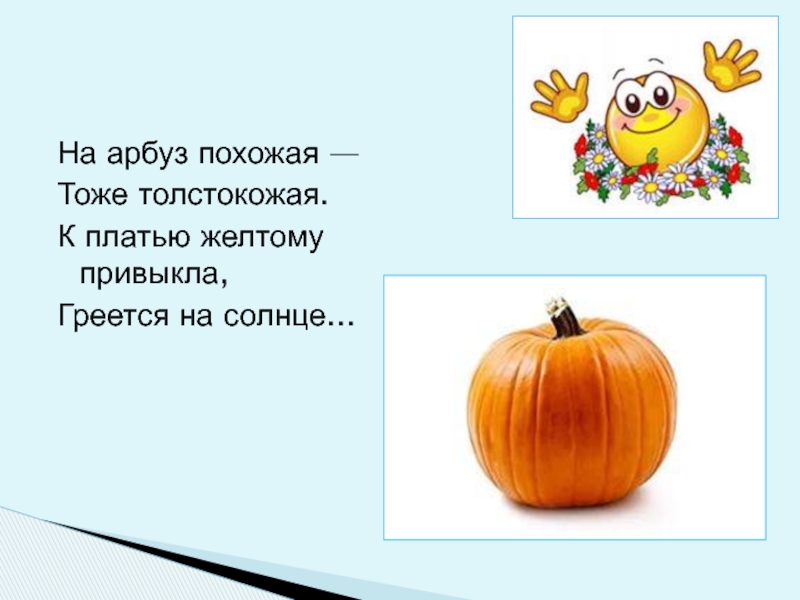 На арбуз похожая —
Тоже толстокожая.
К платью желтому привыкла,
Греется на солнце...